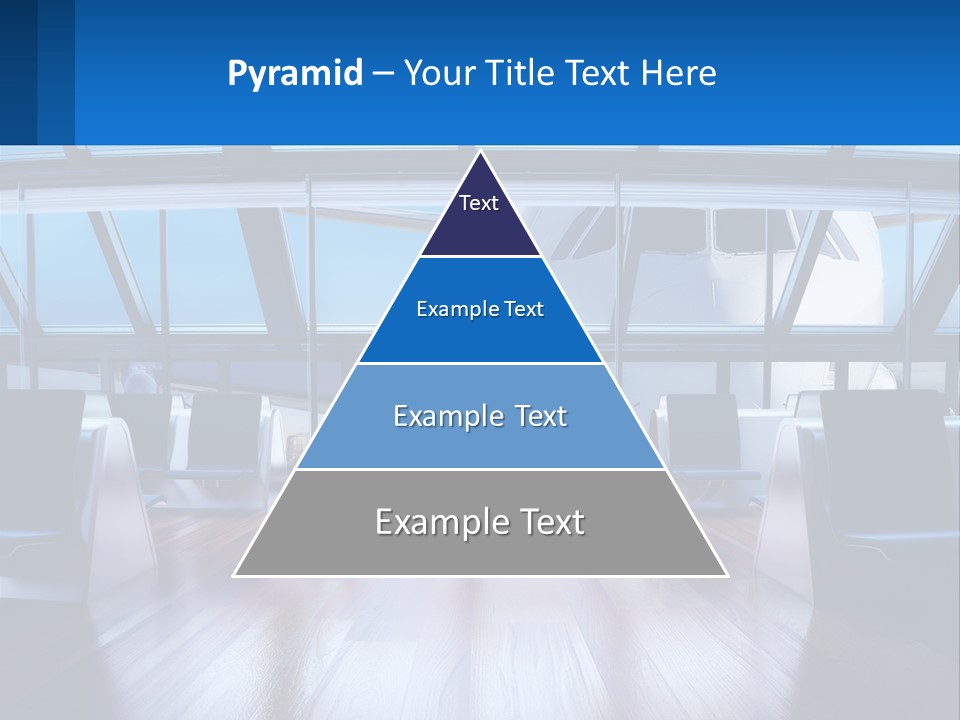 Pyramid – Your Title Text Here

Text

Example Text

Example Text

Example Text